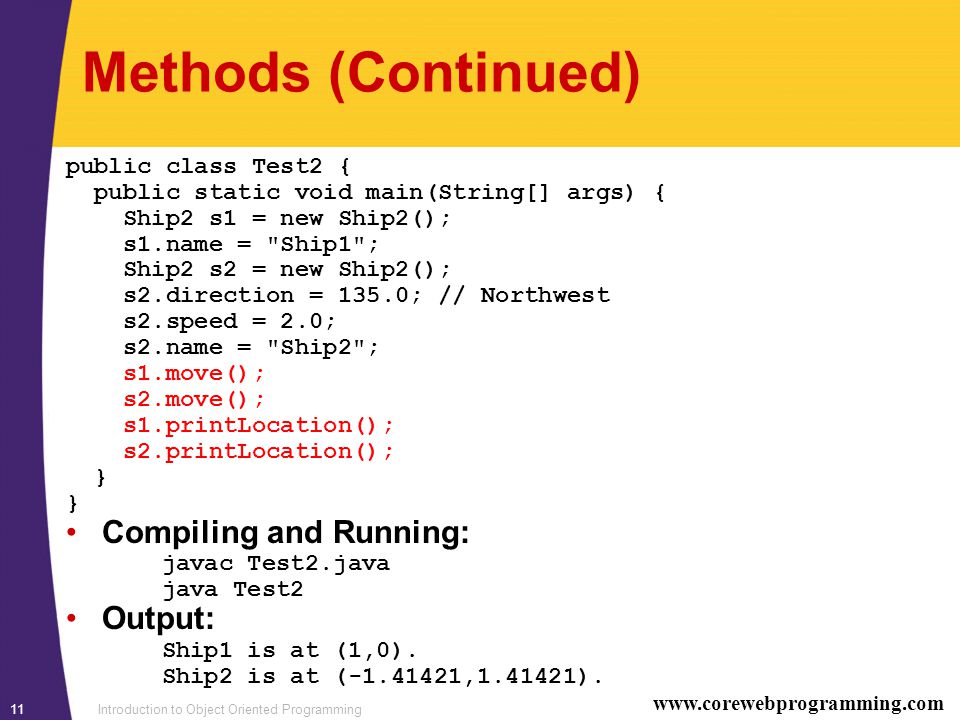 Methods (Continued)

public class Test2 {
  public static void main(String[] args) {
    Ship2 s1 = new Ship2();
    s1.name = "Ship1";
    Ship2 s2 = new Ship2();
    s2.direction = 135.0; // Northwest
    s2.speed = 2.0;
    s2.name = "Ship2";
    s1.move();
    s2.move();
    s1.printLocation();
    s2.printLocation();
  }
}

• Compiling and Running:
javac Test2.java
java Test2

• Output:
Ship1 is at (1,0).
Ship2 is at (-1.41421,1.41421).

11 Introduction to Object Oriented Programming www.corewebprogramming.com